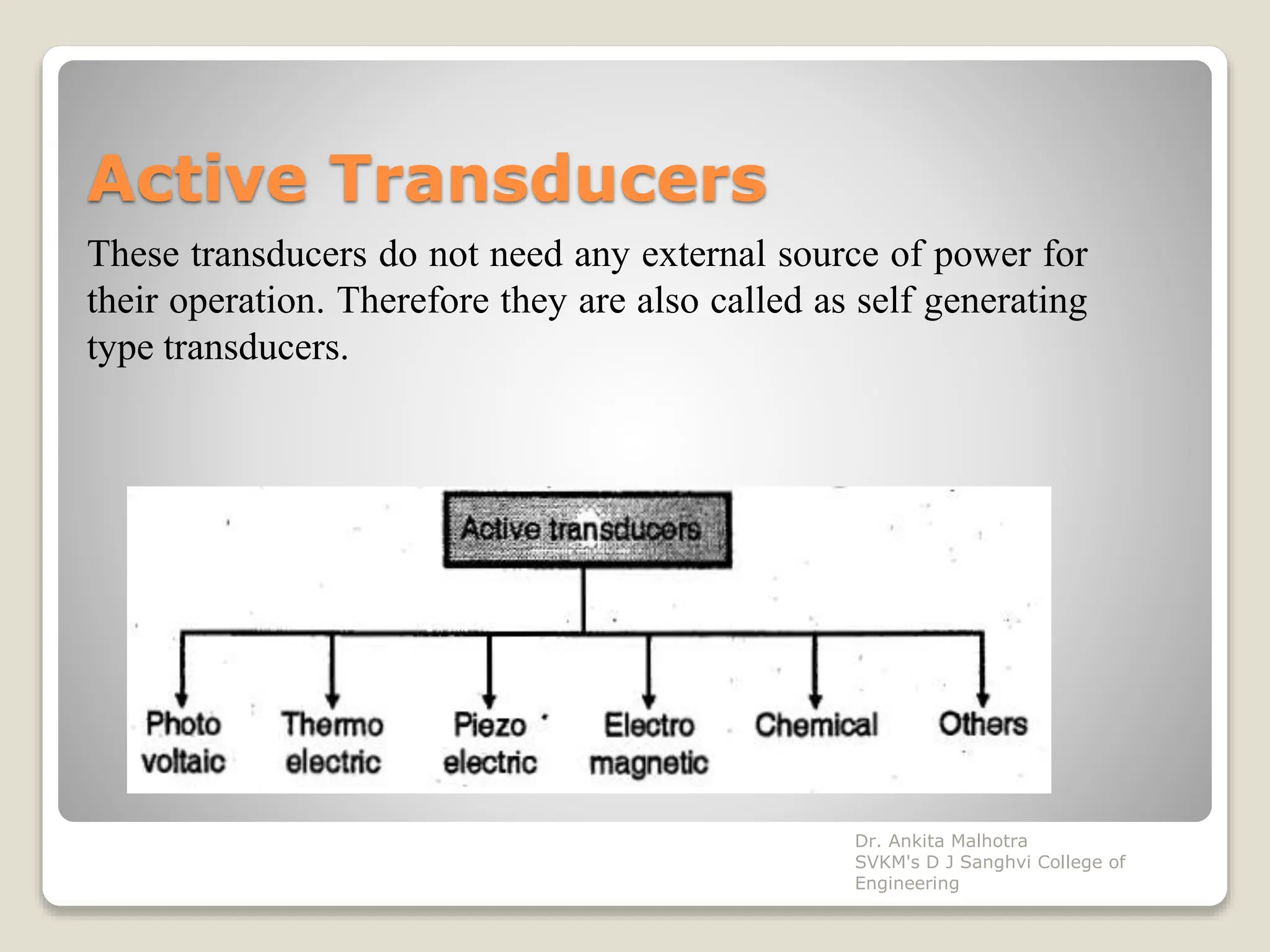 Active Transducers

These transducers do not need any external source of power for their operation. Therefore they are also called as self generating type transducers.

Active transducers

Photo voltaic

Thermo electric

Piezo electric

Electro magnetic

Chemical

Others

Dr. Ankita Malhotra
SVKM's D J Sanghvi College of Engineering